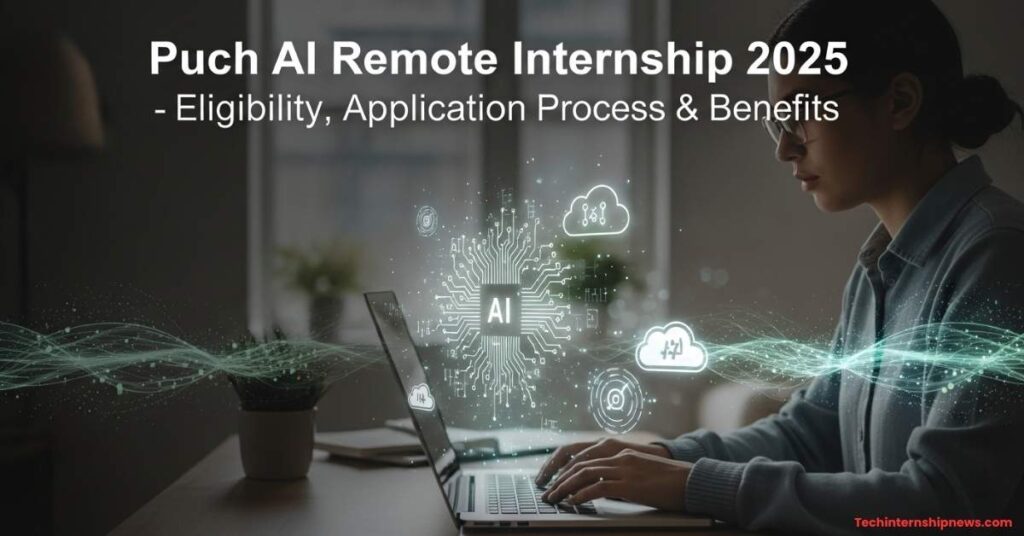 Puch AI Remote Internship 2025
- Eligibility, Application Process & Benefits

AI

Techinternshipnews.com